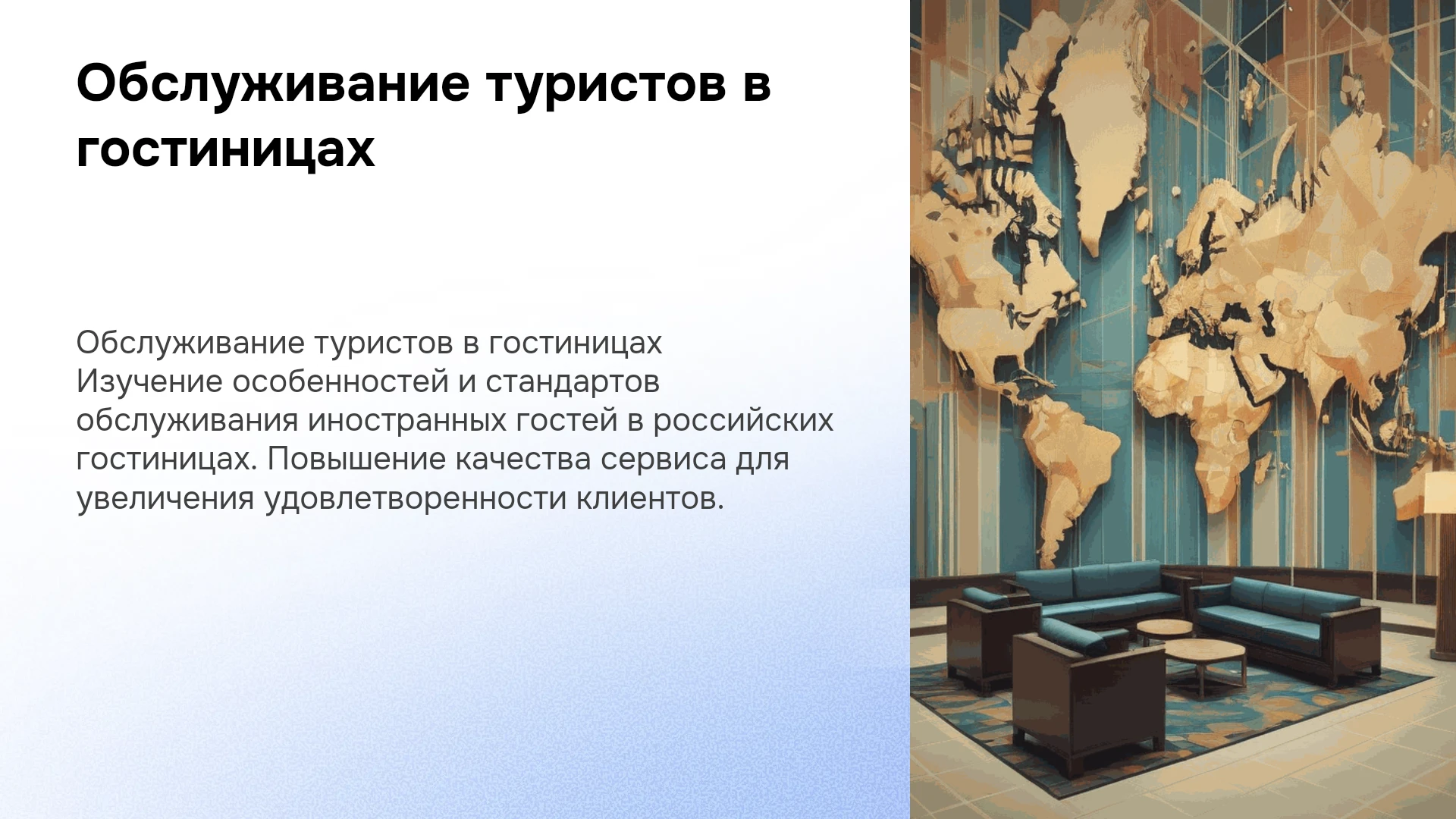 Обслуживание туристов в гостиницах

Обслуживание туристов в гостиницах Изучение особенностей и стандартов обслуживания иностранных гостей в российских гостиницах. Повышение качества сервиса для увеличения удовлетворенности клиентов.